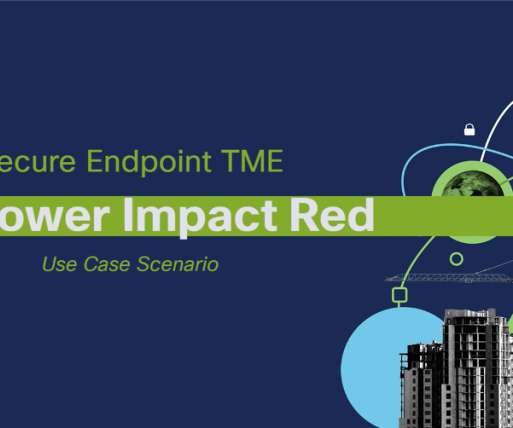 ecure Endpoint TME

ower Impact Red

Use Case Scenario